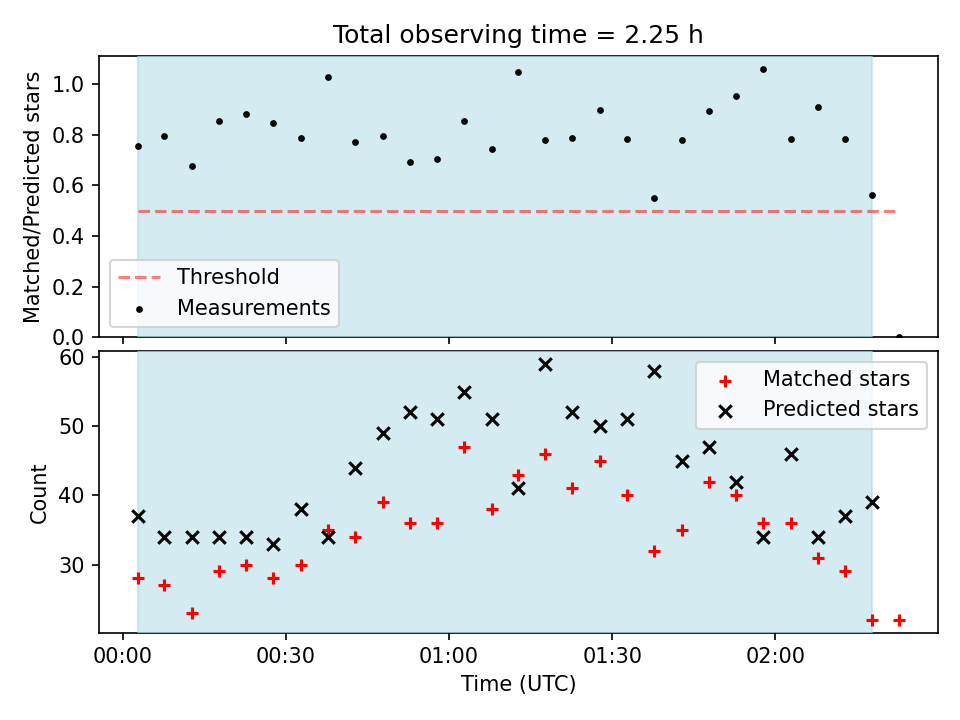 Total observing time = 2.25 h

Matched/Predicted stars

1.0
0.8
0.6
0.4
0.2
0.0

Threshold
Measurements

Count

60
50
40
30

Matched stars
Predicted stars

00:00
00:30
01:00
01:30
02:00

Time (UTC)